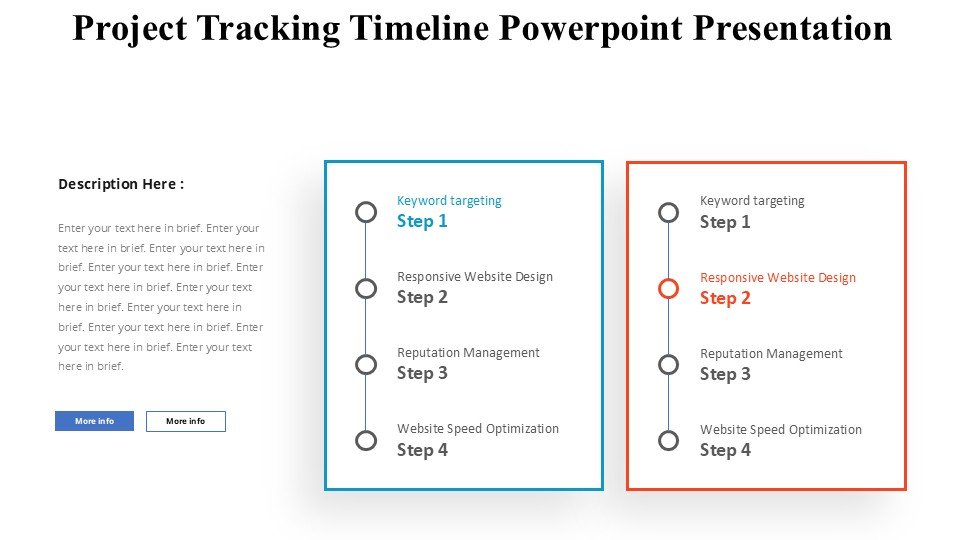 Project Tracking Timeline Powerpoint Presentation

Description Here :

Enter your text here in brief. Enter your text here in brief. Enter your text here in brief. Enter your text here in brief. Enter your text here in brief. Enter your text here in brief. Enter your text here in brief. Enter your text here in brief. Enter your text here in brief. Enter your text here in brief.

More info

More info

Keyword targeting
Step 1

Responsive Website Design
Step 2

Reputation Management
Step 3

Website Speed Optimization
Step 4

Keyword targeting
Step 1

Responsive Website Design
Step 2

Reputation Management
Step 3

Website Speed Optimization
Step 4